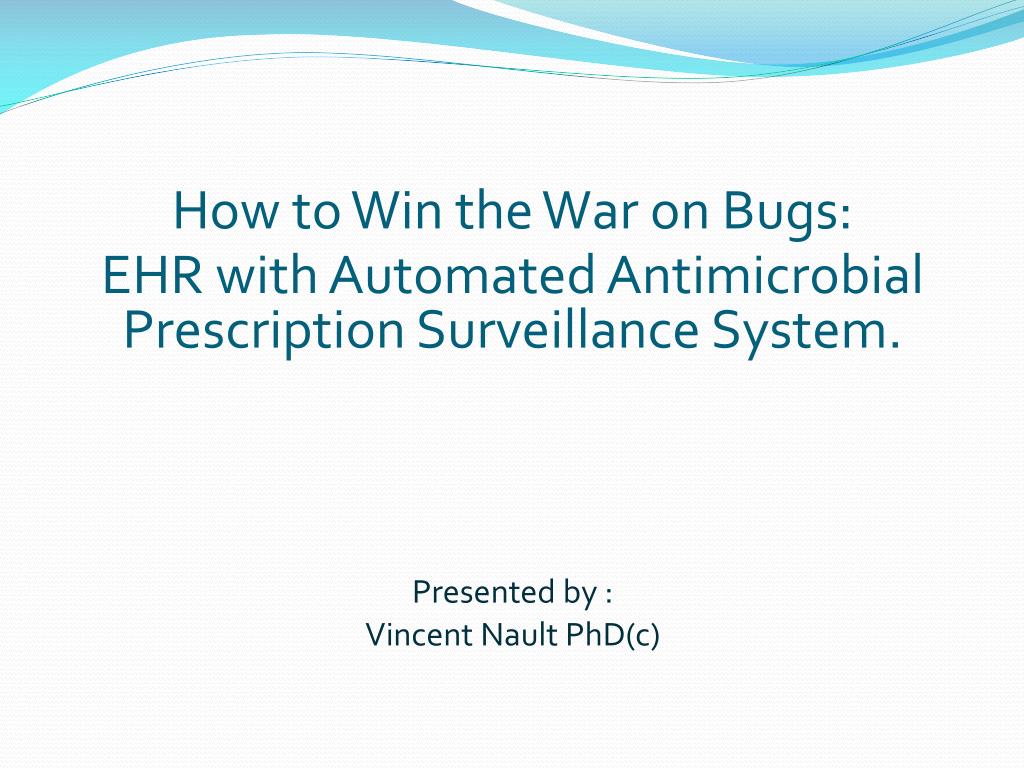 How to Win the War on Bugs:
EHR with Automated Antimicrobial Prescription Surveillance System.

Presented by :
Vincent Nault PhD(c)